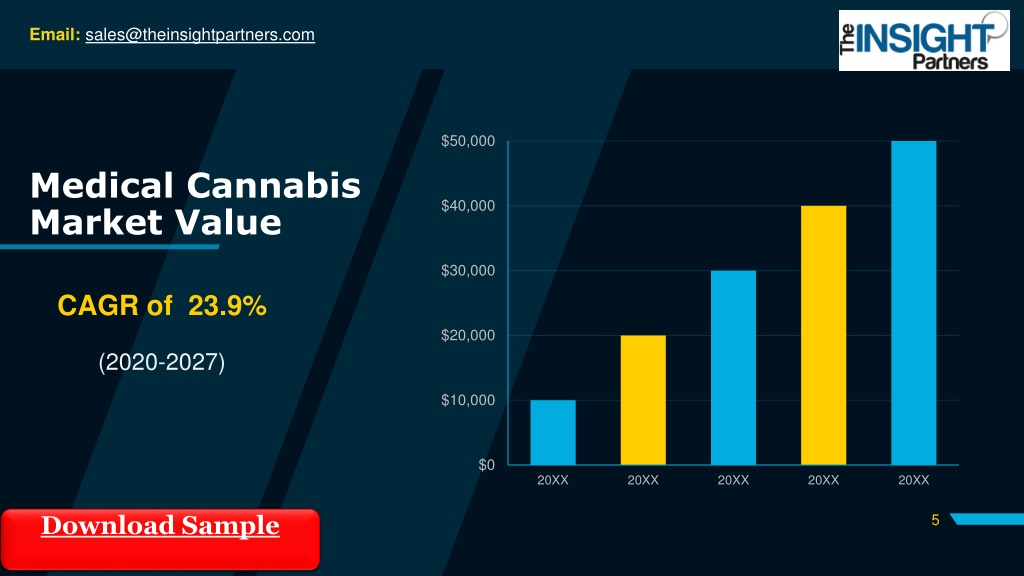 Email: sales@theinsightpartners.com

The INSIGHT Partners

Medical Cannabis Market Value

CAGR of 23.9%

(2020-2027)

$50,000
$40,000
$30,000
$20,000
$10,000
$0

20XX 20XX 20XX 20XX 20XX

Download Sample

5